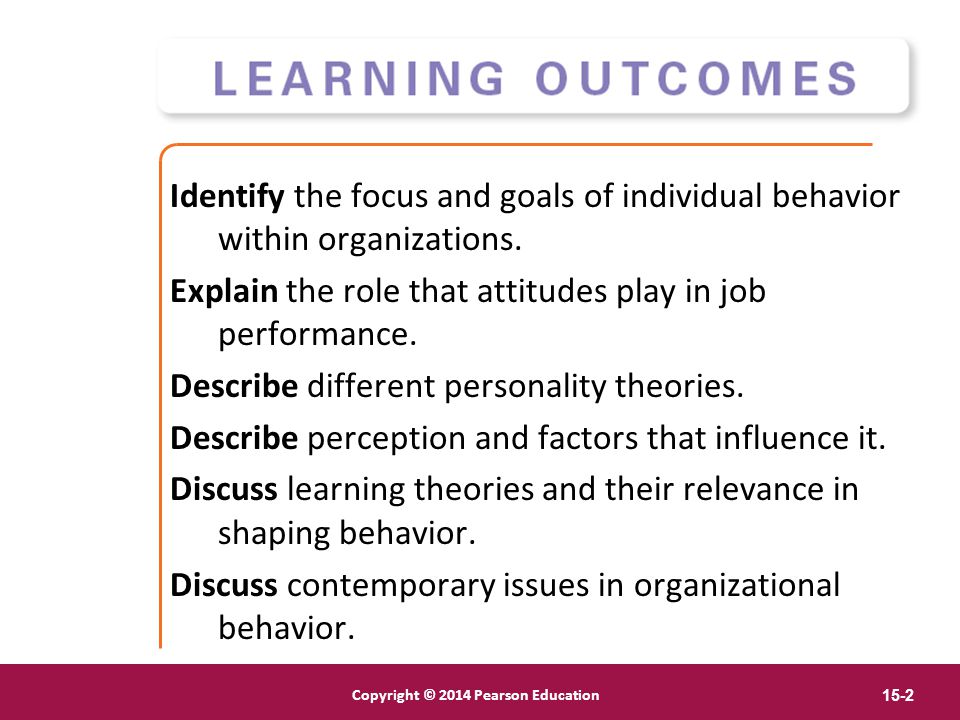 LEARNING OUTCOMES

Identify the focus and goals of individual behavior within organizations.

Explain the role that attitudes play in job performance.

Describe different personality theories.

Describe perception and factors that influence it.

Discuss learning theories and their relevance in shaping behavior.

Discuss contemporary issues in organizational behavior.

Copyright © 2014 Pearson Education

15-2